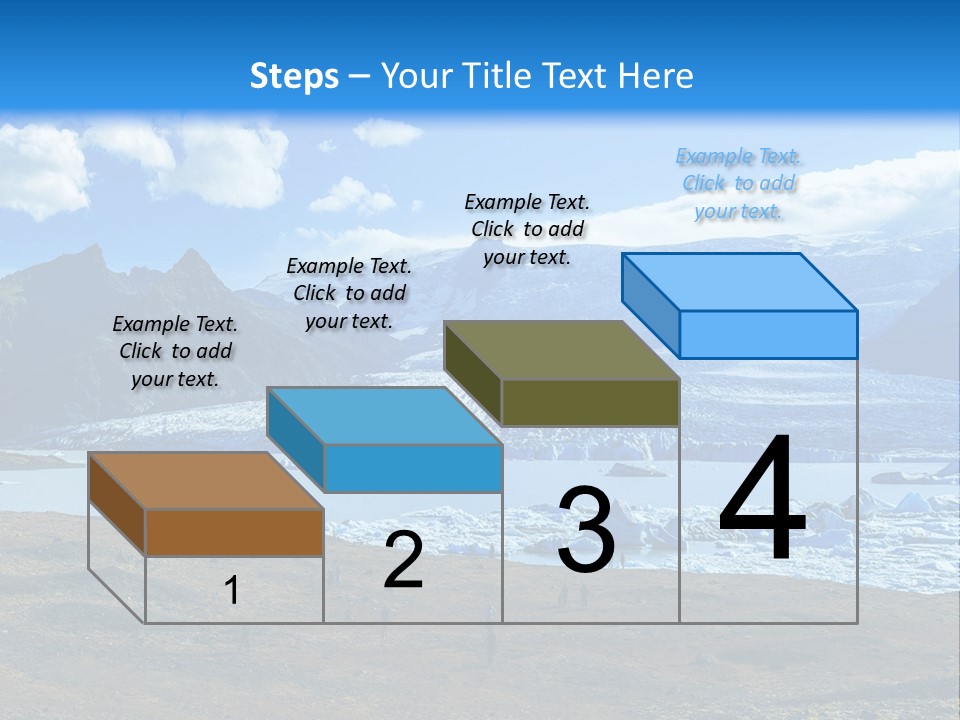 Steps – Your Title Text Here

Example Text. Click to add your text.

Example Text. Click to add your text.

Example Text. Click to add your text.

Example Text. Click to add your text.

1

2

3

4